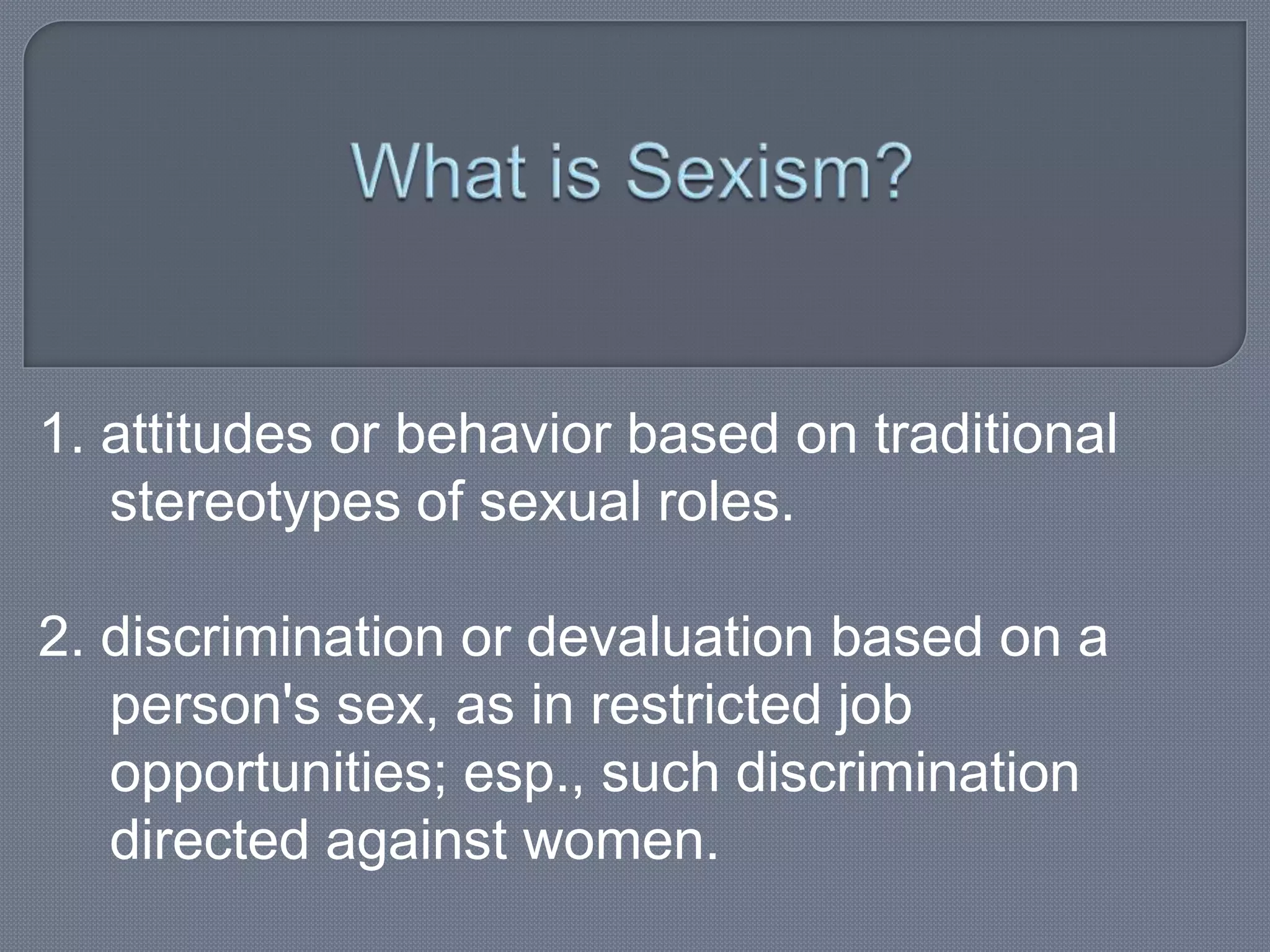 What is Sexism?

1. attitudes or behavior based on traditional stereotypes of sexual roles.

2. discrimination or devaluation based on a person's sex, as in restricted job opportunities; esp., such discrimination directed against women.